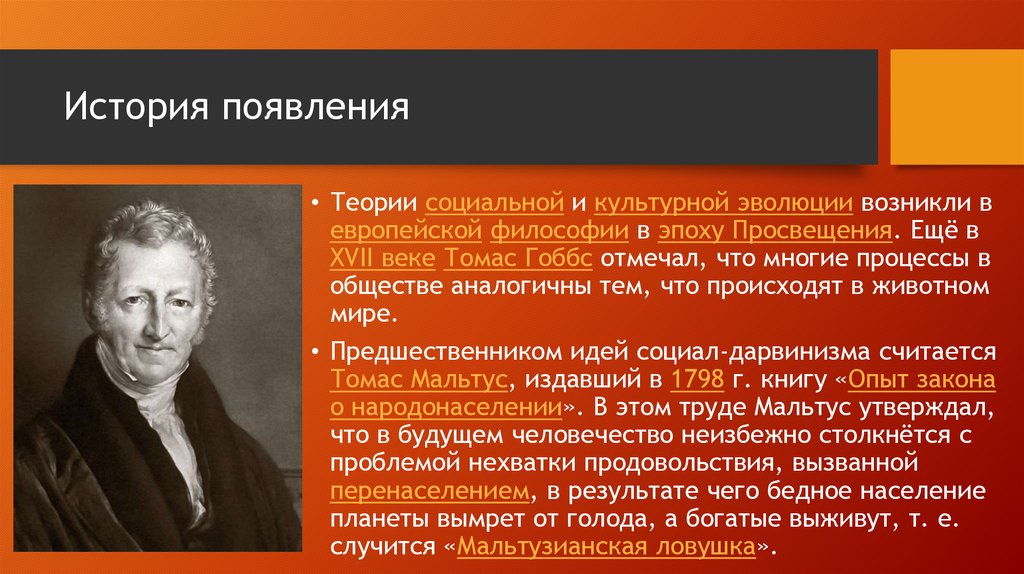 История появления

• Теории социальной и культурной эволюции возникли в европейской философии в эпоху Просвещения. Ещё в XVII веке Томас Гоббс отмечал, что многие процессы в обществе аналогичны тем, что происходят в животном мире.

• Предшественником идей социал-дарвинизма считается Томас Мальтус, издавший в 1798 г. книгу «Опыт закона о народонаселении». В этом труде Мальтус утверждал, что в будущем человечество неизбежно столкнётся с проблемой нехватки продовольствия, вызванной перенаселением, в результате чего бедное население планеты вымрет от голода, а богатые выживут, т. е. случится «Мальтузианская ловушка».